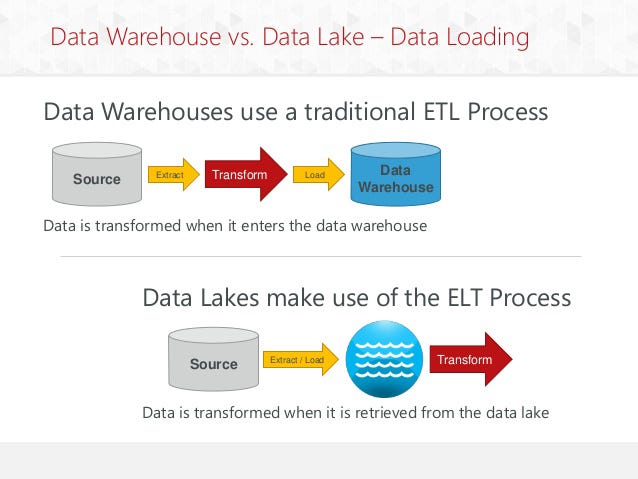 Data Warehouse vs. Data Lake – Data Loading

Data Warehouses use a traditional ETL Process

Source

Extract

Transform

Load

Data Warehouse

Data is transformed when it enters the data warehouse

Data Lakes make use of the ELT Process

Source

Extract / Load

Transform

Data is transformed when it is retrieved from the data lake